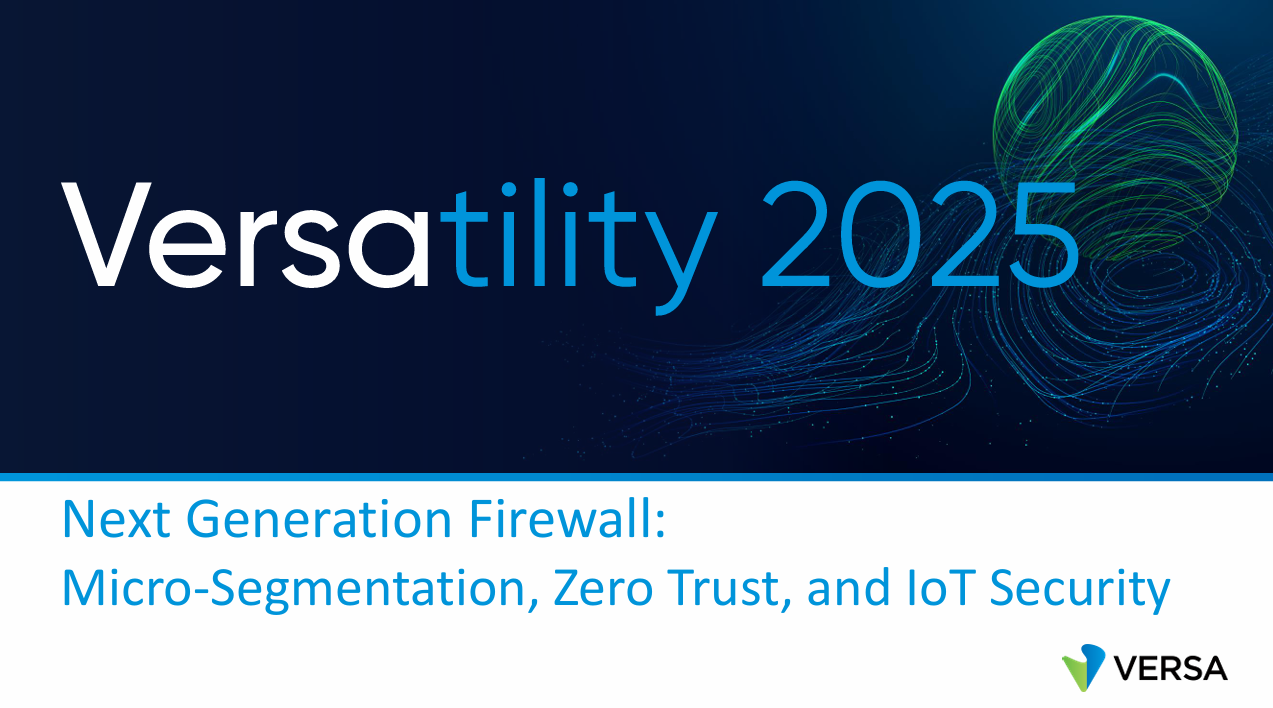 Versatility 2025

Next Generation Firewall:
Micro-Segmentation, Zero Trust, and IoT Security

VERSA